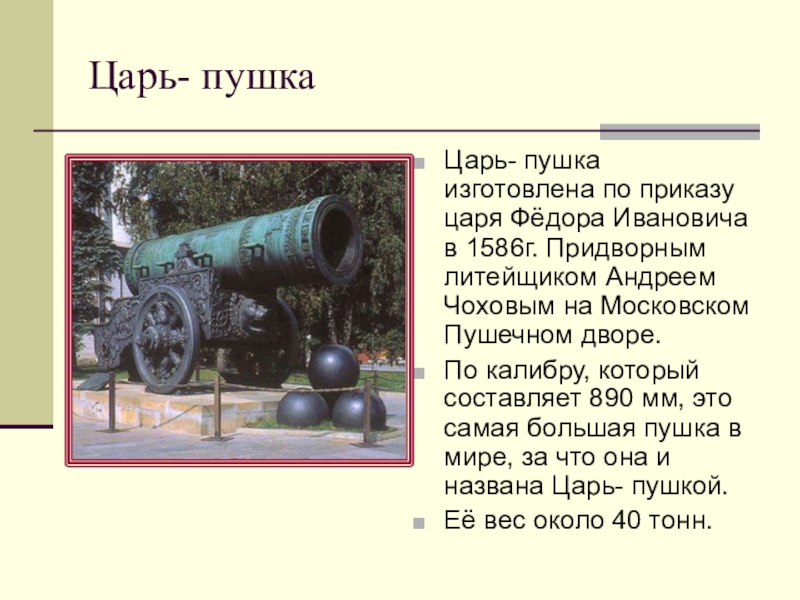 Царь- пушка

Царь- пушка изготовлена по приказу царя Фёдора Ивановича в 1586г. Придворным литейщиком Андреем Чоховым на Московском Пушечном дворе.

По калибру, который составляет 890 мм, это самая большая пушка в мире, за что она и названа Царь- пушкой.

Её вес около 40 тонн.